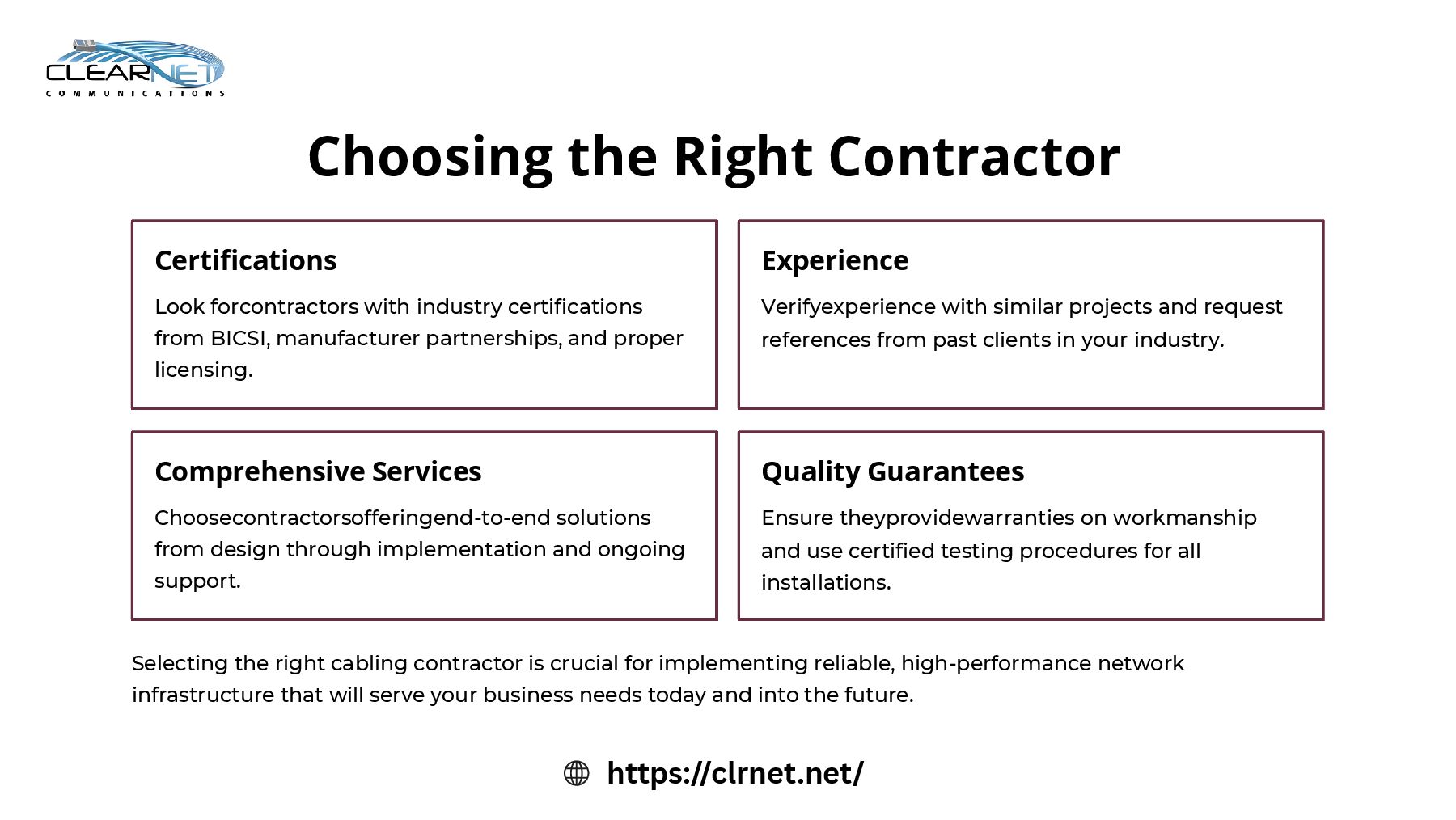 CLEARNET
COMMUNICATIONS

Choosing the Right Contractor

Certifications

Look forcontractors with industry certifications from BICSI, manufacturer partnerships, and proper licensing.

Experience

Verifyexperience with similar projects and request references from past clients in your industry.

Comprehensive Services

Choosecontractorsofferingend-to-end solutions from design through implementation and ongoing support.

Quality Guarantees

Ensure theyprovidewarranties on workmanship and use certified testing procedures for all installations.

Selecting the right cabling contractor is crucial for implementing reliable, high-performance network infrastructure that will serve your business needs today and into the future.

https://clrnet.net/